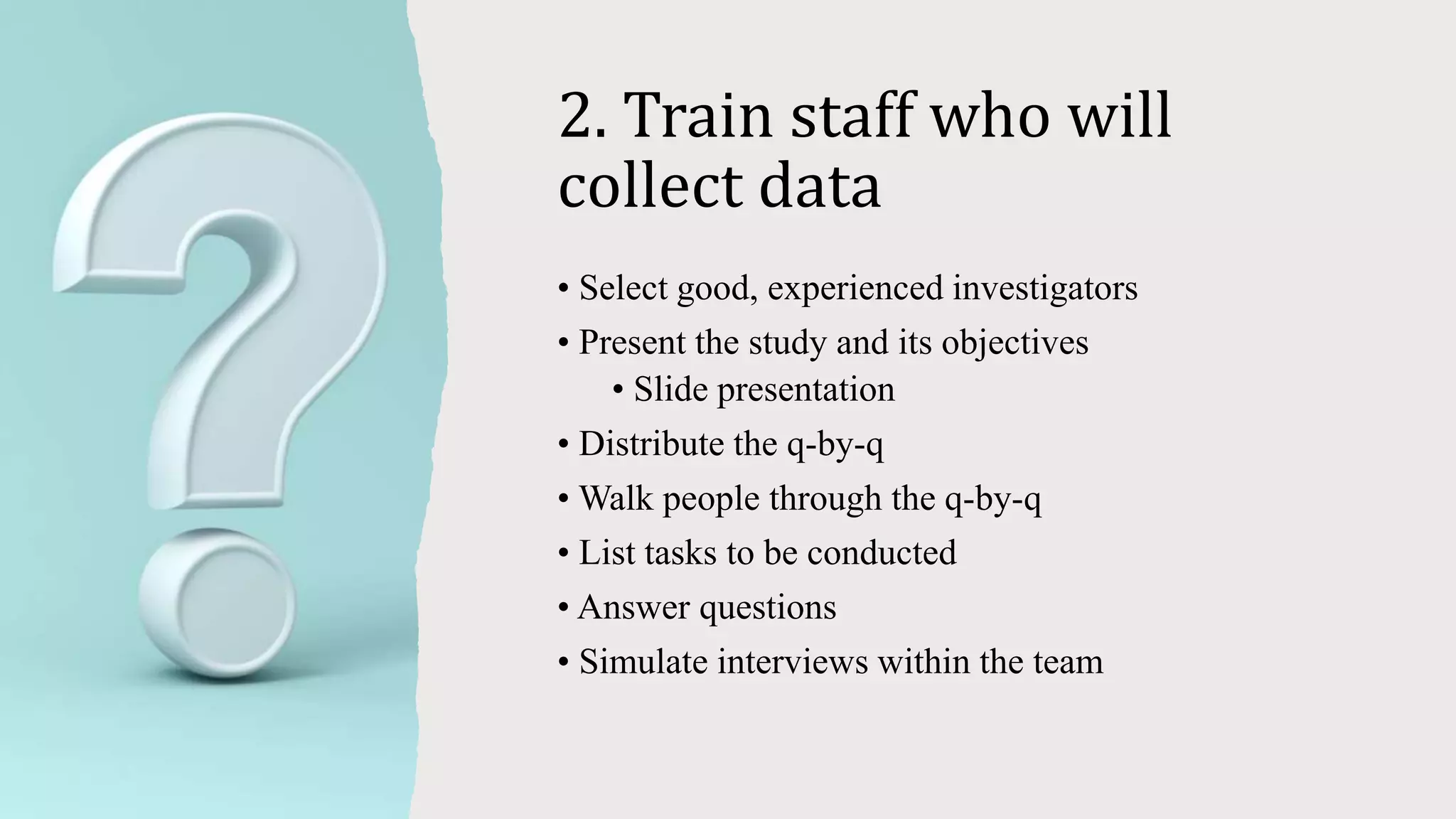 2. Train staff who will collect data

• Select good, experienced investigators
• Present the study and its objectives
  • Slide presentation
• Distribute the q-by-q
• Walk people through the q-by-q
• List tasks to be conducted
• Answer questions
• Simulate interviews within the team